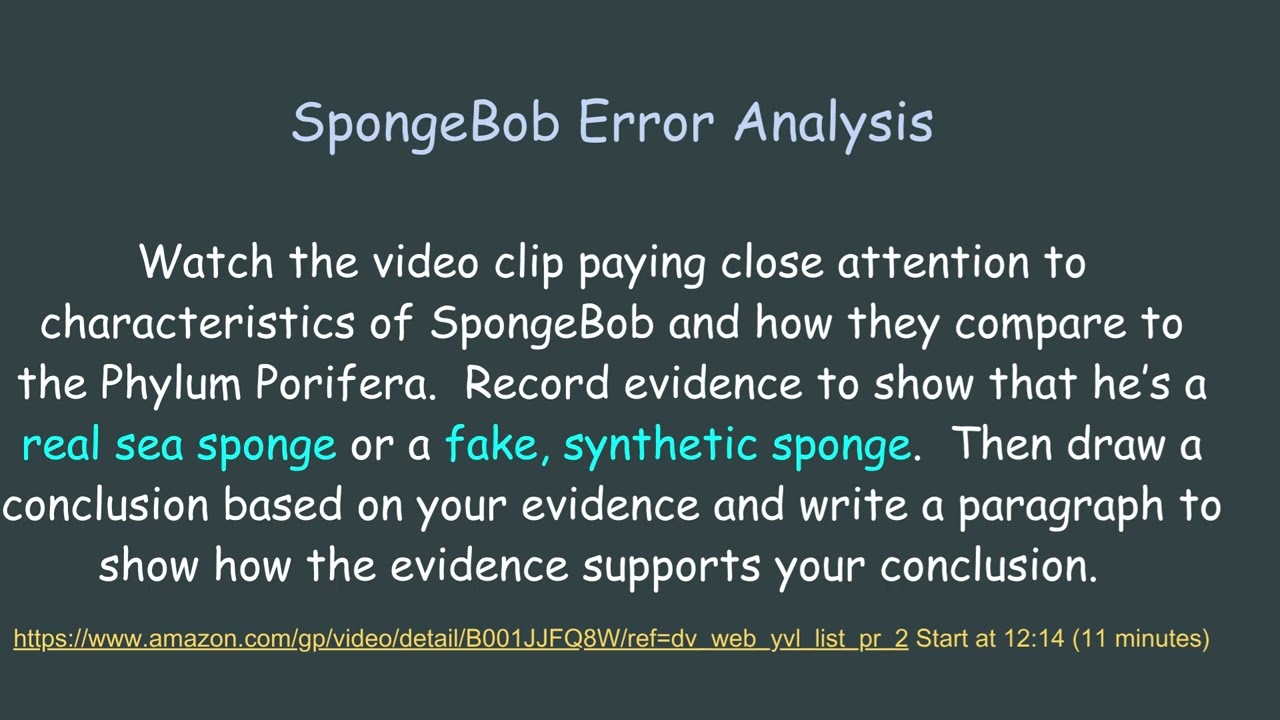 SpongeBob Error Analysis

Watch the video clip paying close attention to characteristics of SpongeBob and how they compare to the Phylum Porifera. Record evidence to show that he's a real sea sponge or a fake, synthetic sponge. Then draw a conclusion based on your evidence and write a paragraph to show how the evidence supports your conclusion.

https://www.amazon.com/gp/video/detail/B001JJFQ8W/ref=dv_web_yvl_list_pr_2 Start at 12:14 (11 minutes)